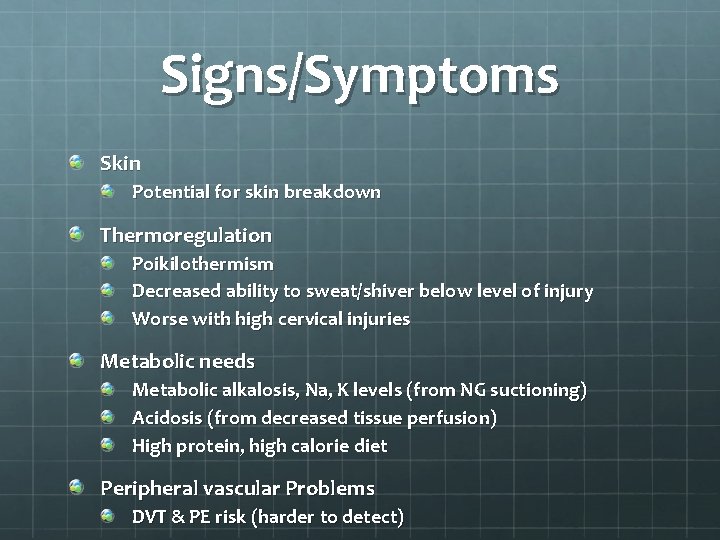 Signs/Symptoms

Skin
Potential for skin breakdown

Thermoregulation
Poikilothermism
Decreased ability to sweat/shiver below level of injury
Worse with high cervical injuries

Metabolic needs
Metabolic alkalosis, Na, K levels (from NG suctioning)
Acidosis (from decreased tissue perfusion)
High protein, high calorie diet

Peripheral vascular Problems
DVT & PE risk (harder to detect)